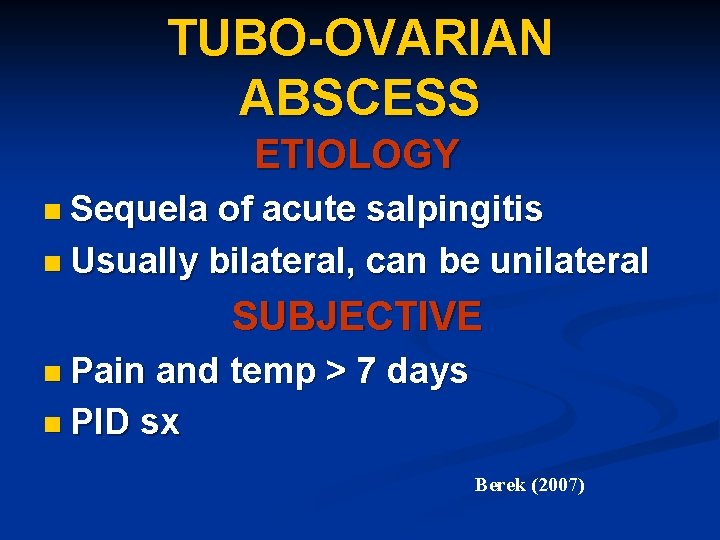 TUBO-OVARIAN ABSCESS

ETIOLOGY

- Sequela of acute salpingitis
- Usually bilateral, can be unilateral

SUBJECTIVE

- Pain and temp > 7 days
- PID sx

Berek (2007)